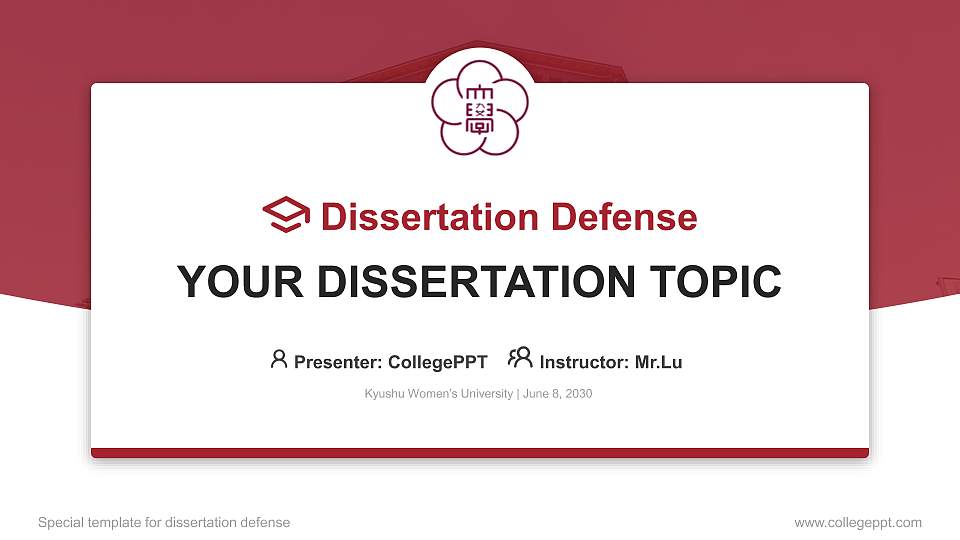 Dissertation Defense

YOUR DISSERTATION TOPIC

Presenter: CollegePPT Instructor: Mr.Lu

Kyushu Women's University | June 8, 2030

Special template for dissertation defense

www.collegeppt.com